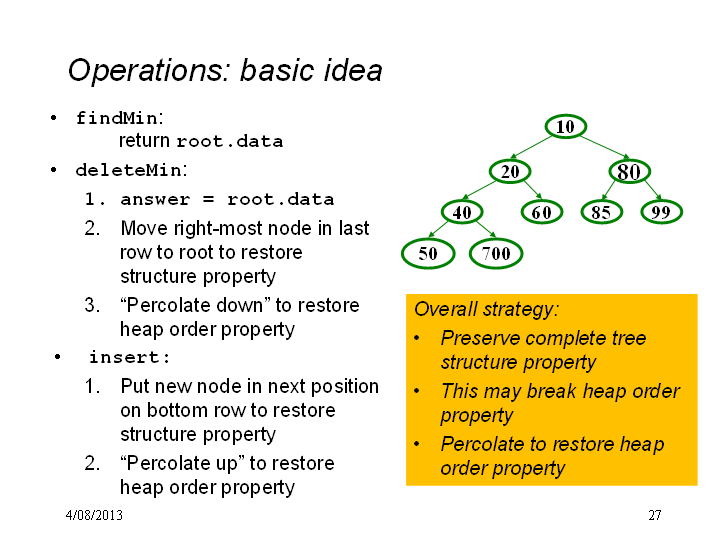 Operations: basic idea

• findMin:
return root.data

• deleteMin:

1. answer = root.data

2. Move right-most node in last row to root to restore structure property

3. "Percolate down" to restore heap order property

• insert:

1. Put new node in next position on bottom row to restore structure property

2. "Percolate up" to restore heap order property

10
20
80
40
60
85
99
50
700

Overall strategy:

• Preserve complete tree structure property

• This may break heap order property

• Percolate to restore heap order property

4/08/2013

27